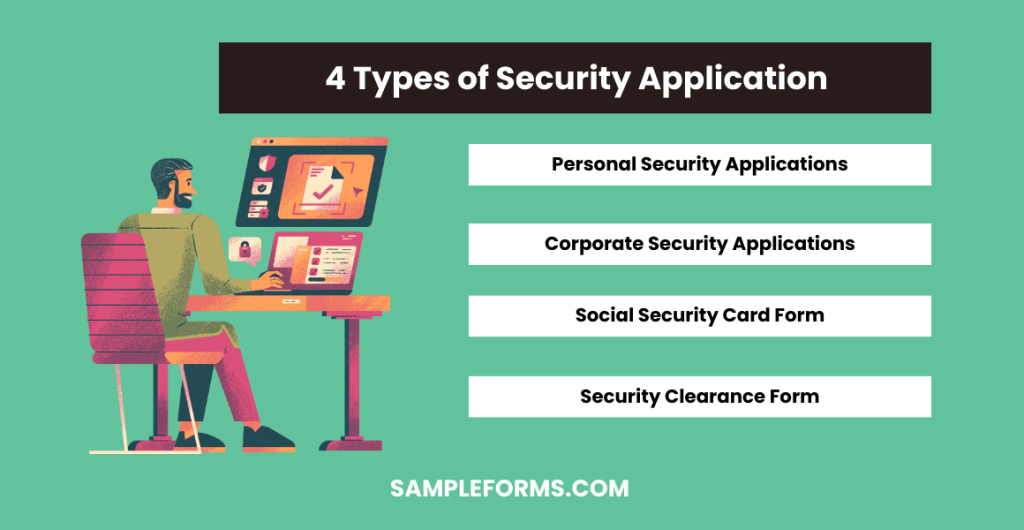 4 Types of Security Application

Personal Security Applications

Corporate Security Applications

Social Security Card Form

Security Clearance Form

SAMPLEFORMS.COM